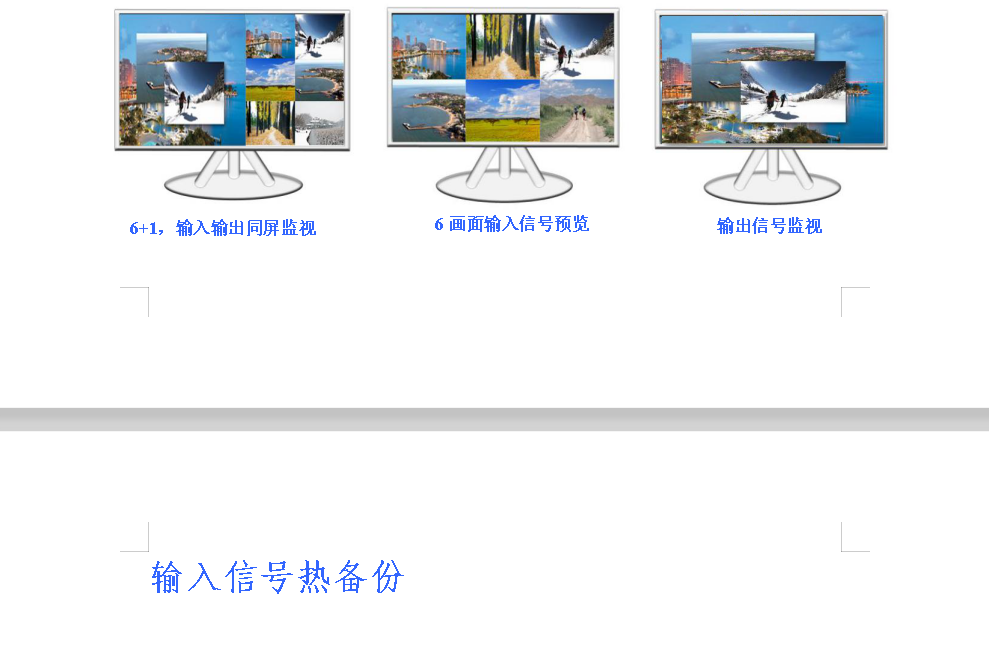 6+1，输入输出同屏监视

6 画面输入信号预览

输出信号监视

输入信号热备份